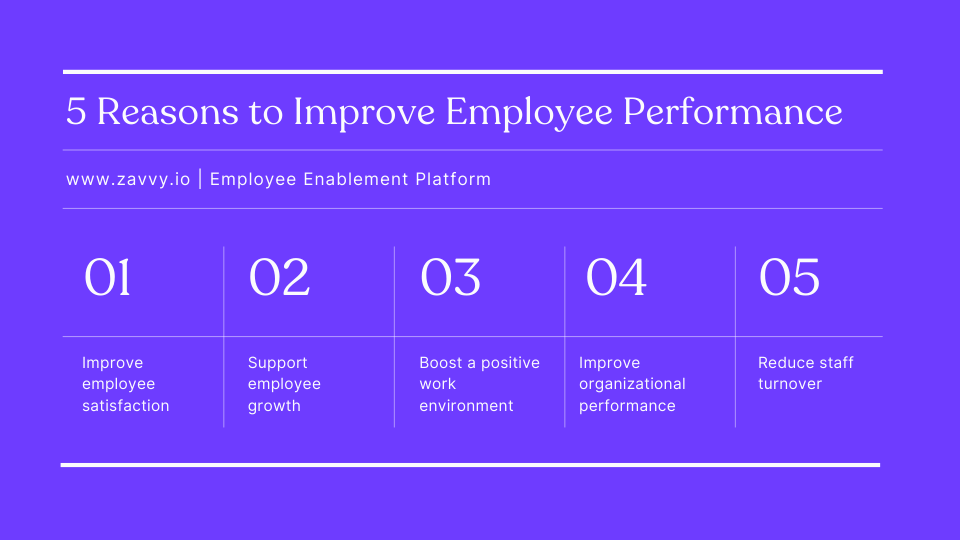 5 Reasons to Improve Employee Performance

www.zavvy.io | Employee Enablement Platform

| 01 | 02 | 03 | 04 | 05 |
|---|---|---|---|---|
| Improve employee satisfaction | Support employee growth | Boost a positive work environment | Improve organizational performance | Reduce staff turnover |